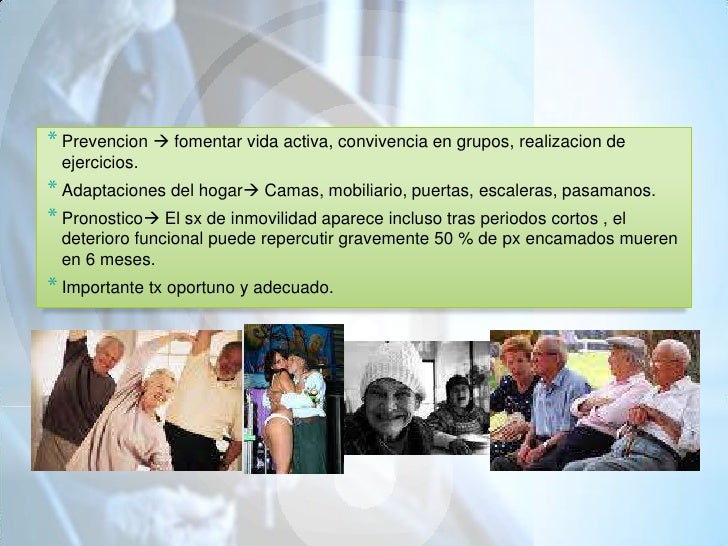 * Prevencion → fomentar vida activa, convivencia en grupos, realizacion de ejercicios.

* Adaptaciones del hogar→ Camas, mobiliario, puertas, escaleras, pasamanos.

* Pronostico→ El sx de inmovilidad aparece incluso tras periodos cortos , el deterioro funcional puede repercutir gravemente 50 % de px encamados mueren en 6 meses.

* Importante tx oportuno y adecuado.